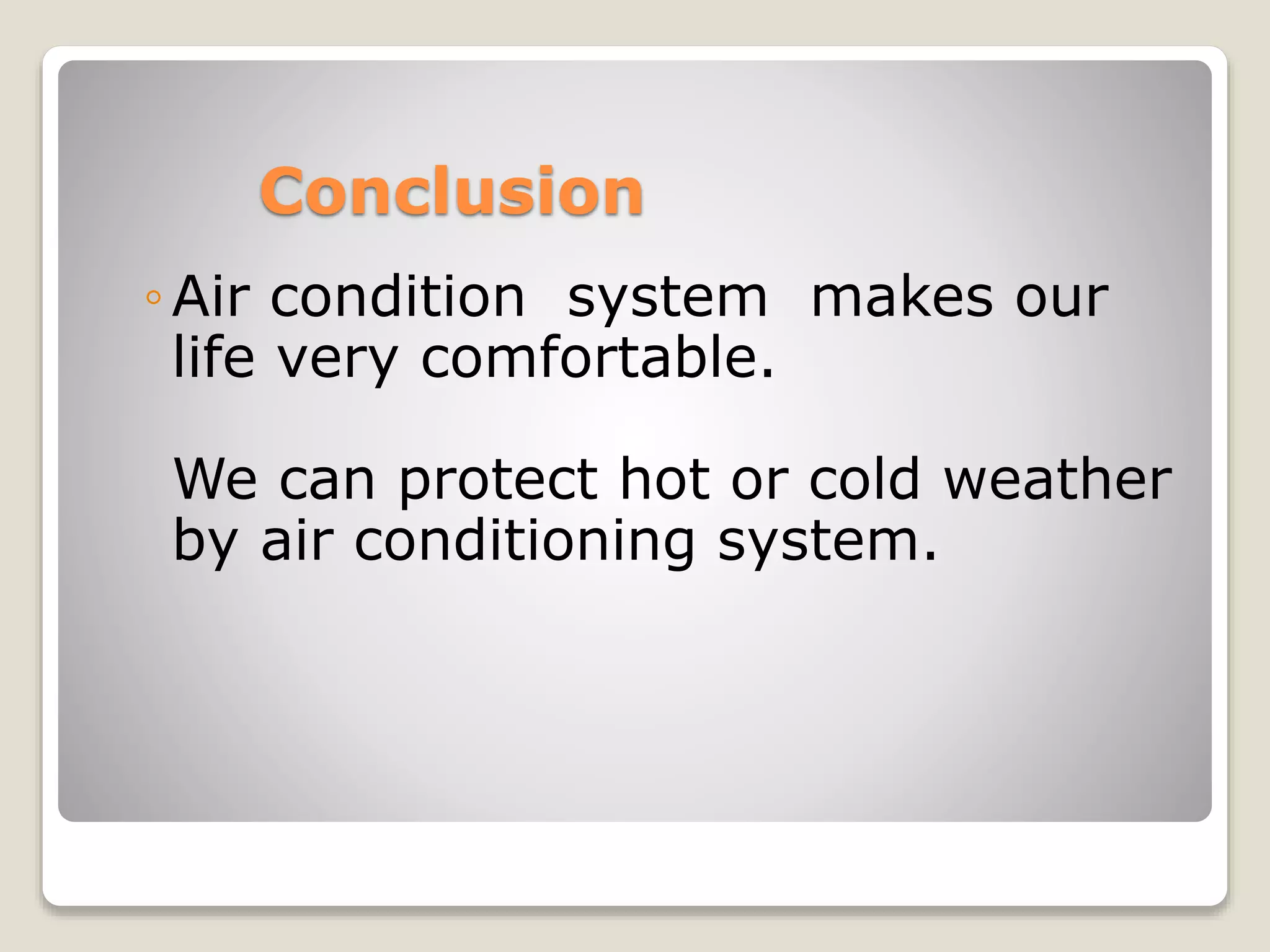 Conclusion

◦ Air condition system makes our life very comfortable.

We can protect hot or cold weather by air conditioning system.